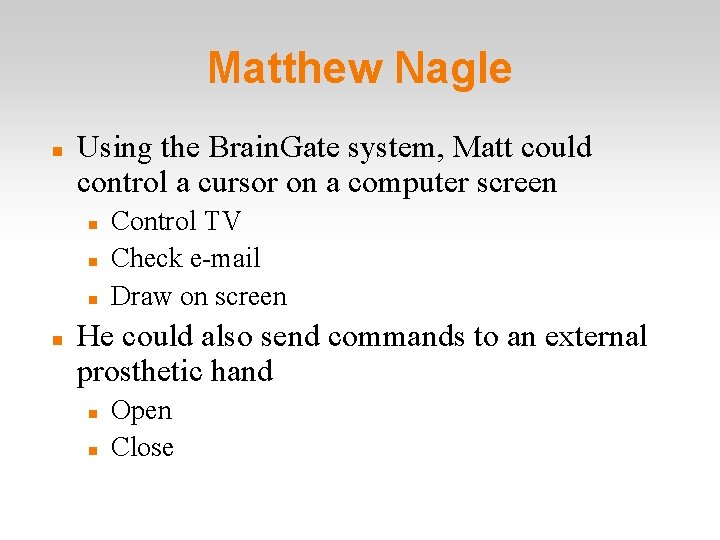 Matthew Nagle

- Using the BrainGate system, Matt could control a cursor on a computer screen
  - Control TV
  - Check e-mail
  - Draw on screen
- He could also send commands to an external prosthetic hand
  - Open
  - Close